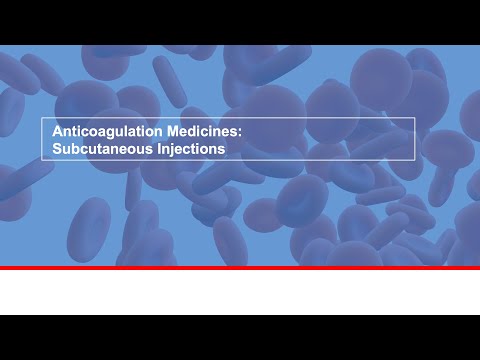 Anticoagulation Medicines:
Subcutaneous Injections